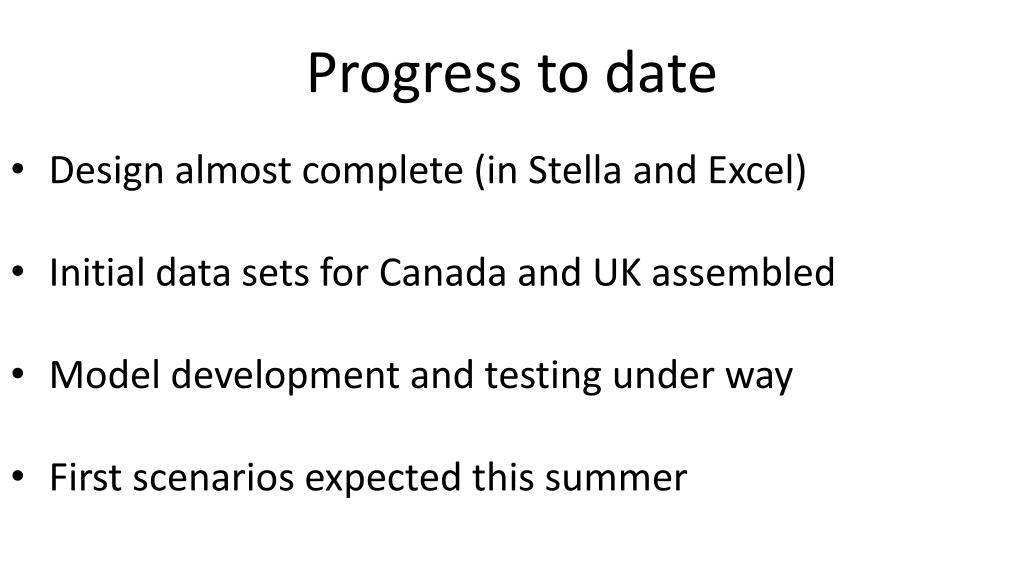 Progress to date

• Design almost complete (in Stella and Excel)

• Initial data sets for Canada and UK assembled

• Model development and testing under way

• First scenarios expected this summer